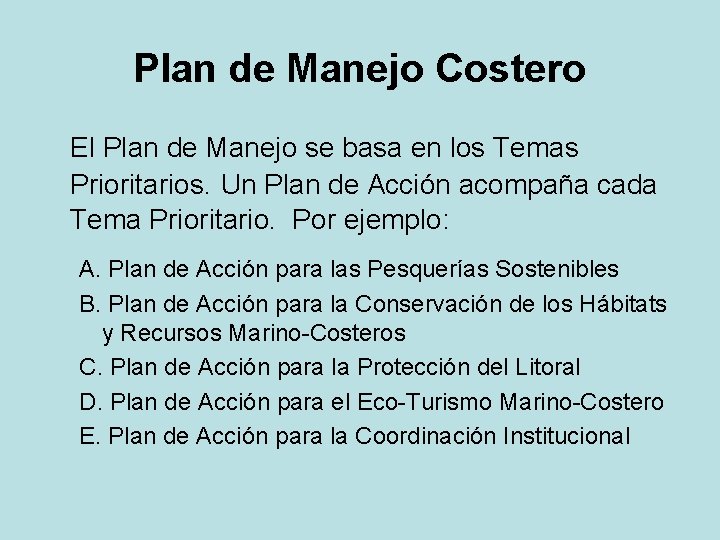 Plan de Manejo Costero

El Plan de Manejo se basa en los Temas Prioritarios. Un Plan de Acción acompaña cada Tema Prioritario. Por ejemplo:

A. Plan de Acción para las Pesquerías Sostenibles
B. Plan de Acción para la Conservación de los Hábitats y Recursos Marino-Costeros
C. Plan de Acción para la Protección del Litoral
D. Plan de Acción para el Eco-Turismo Marino-Costero
E. Plan de Acción para la Coordinación Institucional